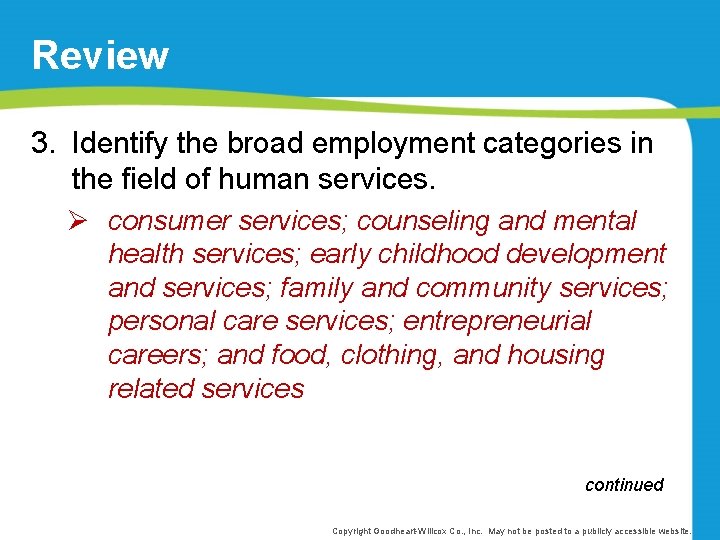 Review

3. Identify the broad employment categories in the field of human services.

➢ consumer services; counseling and mental health services; early childhood development and services; family and community services; personal care services; entrepreneurial careers; and food, clothing, and housing related services

continued

Copyright Goodheart-Willcox Co., Inc. May not be posted to a publicly accessible website.